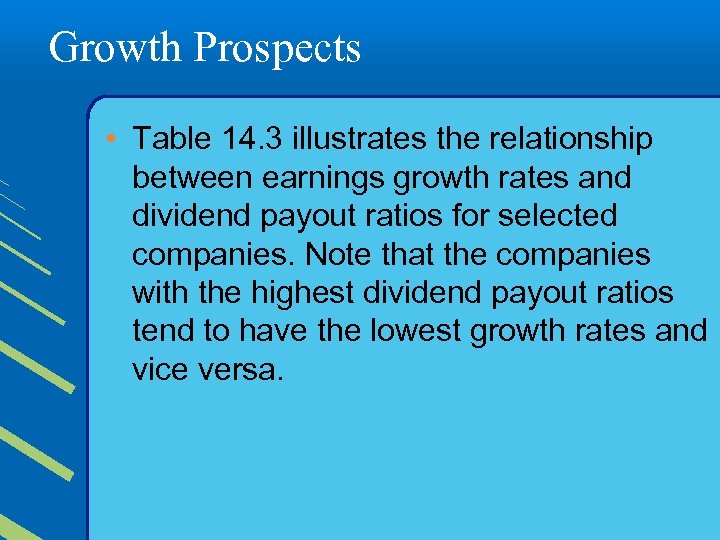 Growth Prospects

• Table 14.3 illustrates the relationship between earnings growth rates and dividend payout ratios for selected companies. Note that the companies with the highest dividend payout ratios tend to have the lowest growth rates and vice versa.